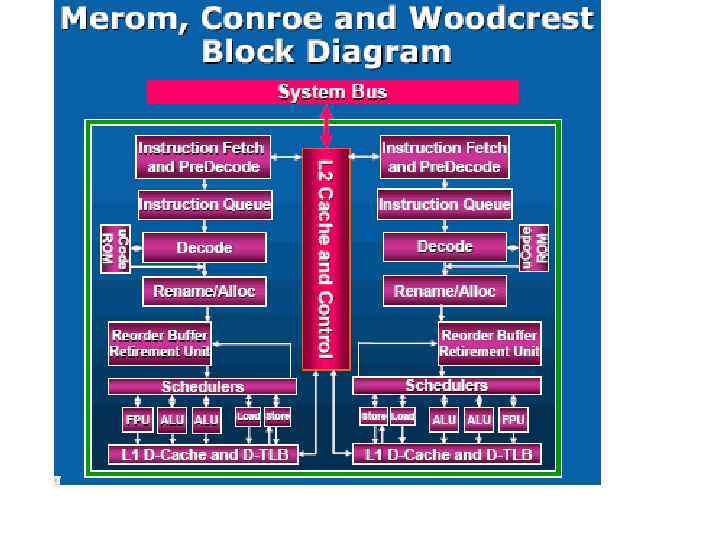 Merom, Conroe and Woodcrest Block Diagram

System Bus

Instruction Fetch and PreDecode

Instruction Queue

uCode ROM

Decode

Rename/Alloc

Reorder Buffer Retirement Unit

Schedulers

FPU

ALU

ALU

Load

Store

L1 D-Cache and D-TLB

L2 Cache and Control

Instruction Fetch and PreDecode

Instruction Queue

Decode

uCode ROM

Rename/Alloc

Reorder Buffer Retirement Unit

Schedulers

Store

Load

ALU

ALU

FPU

L1 D-Cache and D-TLB